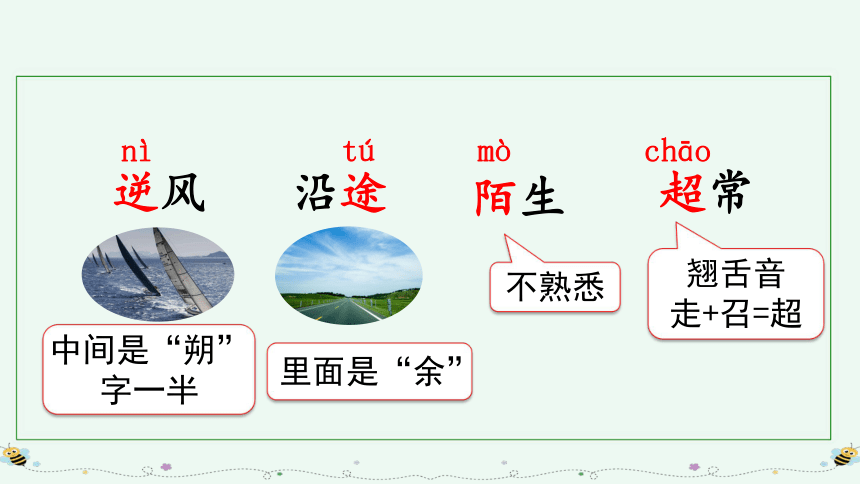 nì
逆风

tú
沿途

mò
陌生

chāo
超常

中间是“朔”字一半

里面是“余”

不熟悉

翘舌音
走+召=超